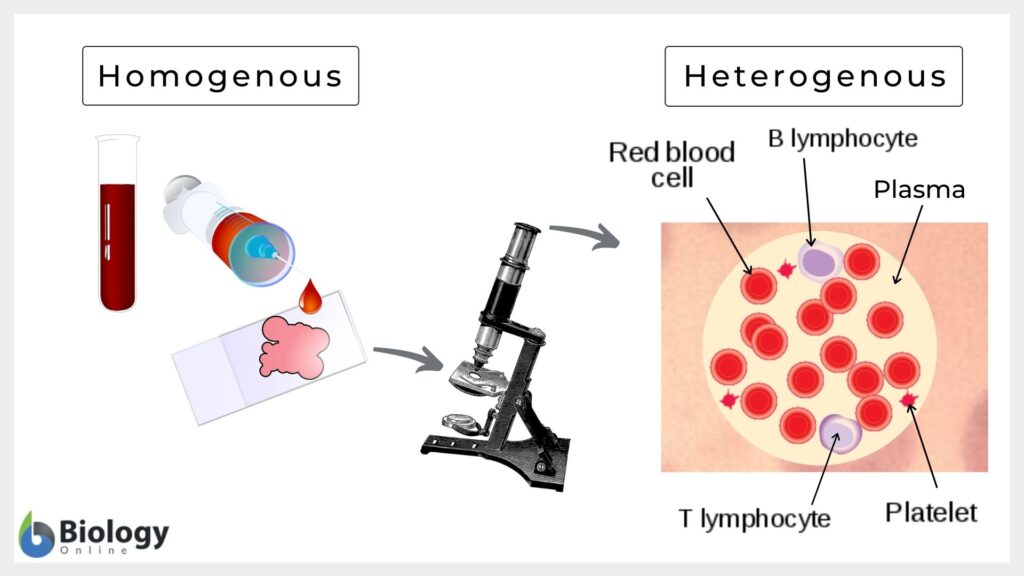 Homogenous

Heterogenous

Red blood cell

B lymphocyte

Plasma

T lymphocyte

Platelet

Biology Online